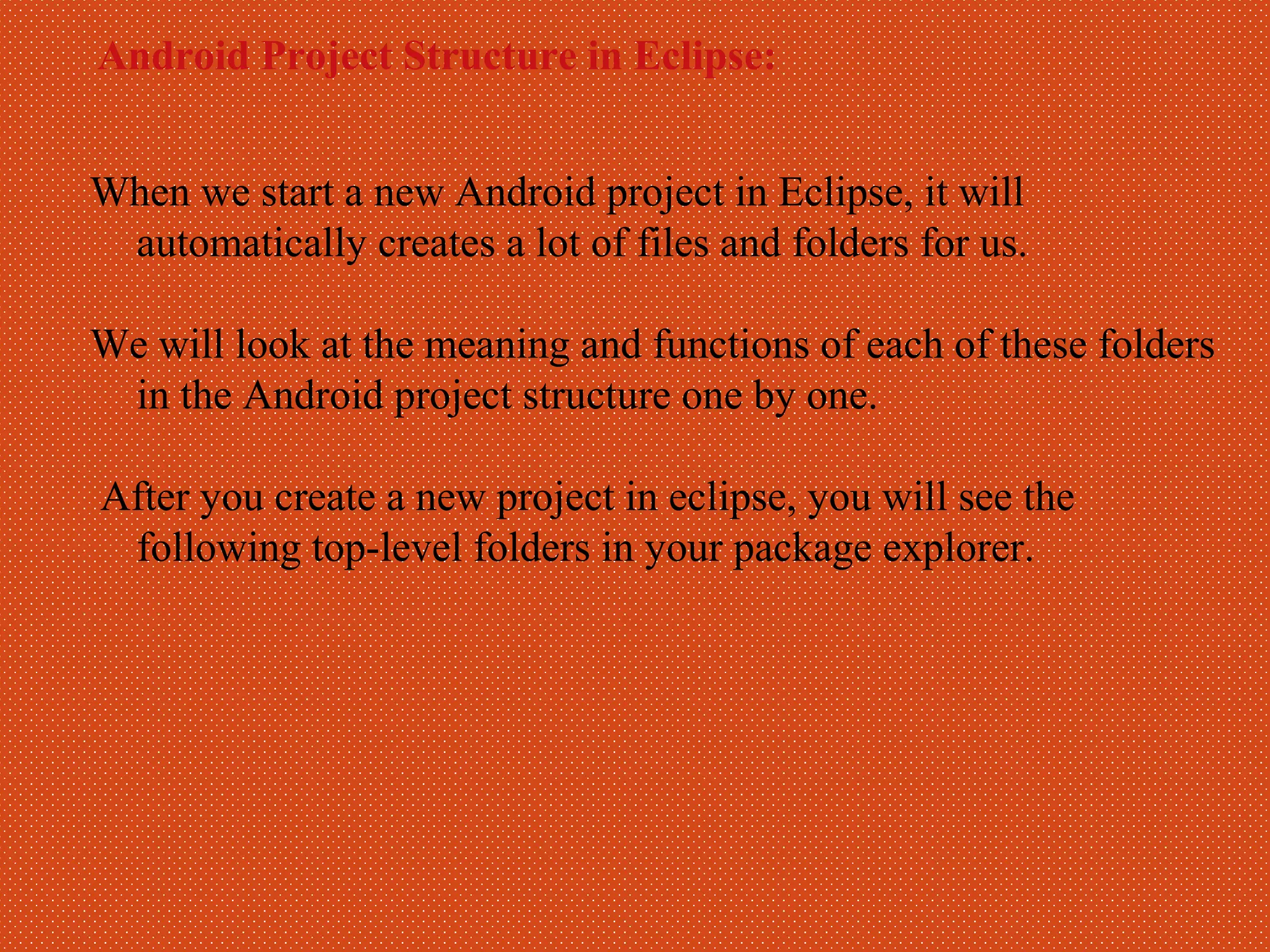 Android Project Structure in Eclipse:

When we start a new Android project in Eclipse, it will automatically creates a lot of files and folders for us.

We will look at the meaning and functions of each of these folders in the Android project structure one by one.

After you create a new project in eclipse, you will see the following top-level folders in your package explorer.